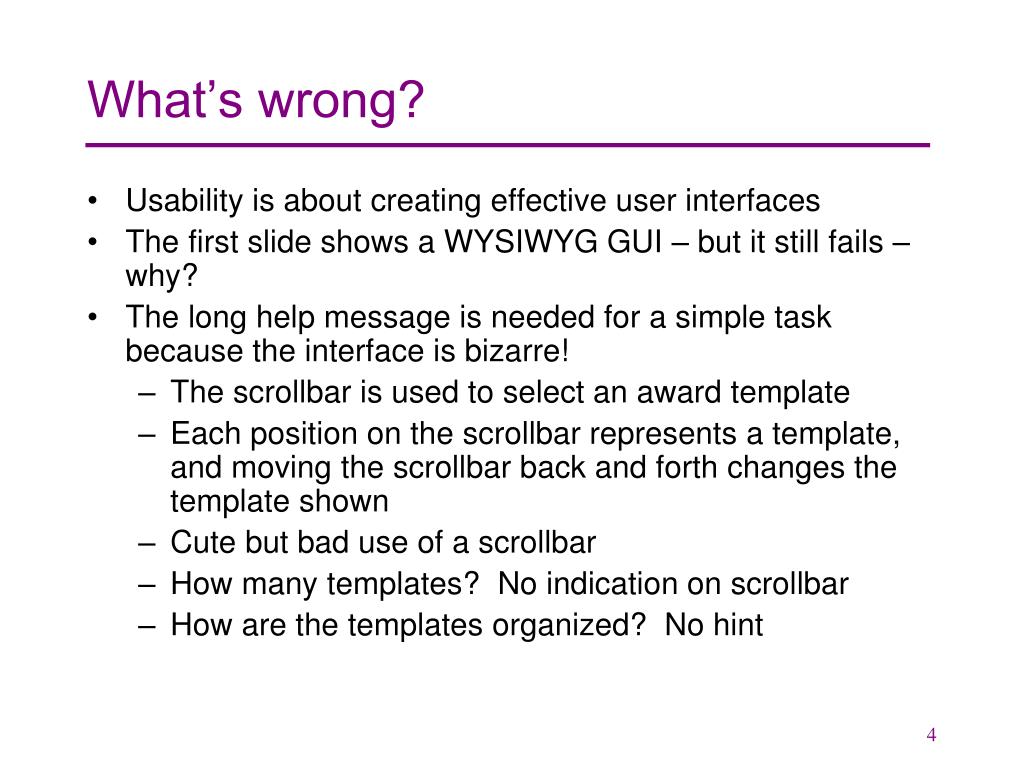 What’s wrong?

• Usability is about creating effective user interfaces
• The first slide shows a WYSIWYG GUI – but it still fails – why?
• The long help message is needed for a simple task because the interface is bizarre!
– The scrollbar is used to select an award template
– Each position on the scrollbar represents a template, and moving the scrollbar back and forth changes the template shown
– Cute but bad use of a scrollbar
– How many templates? No indication on scrollbar
– How are the templates organized? No hint

4